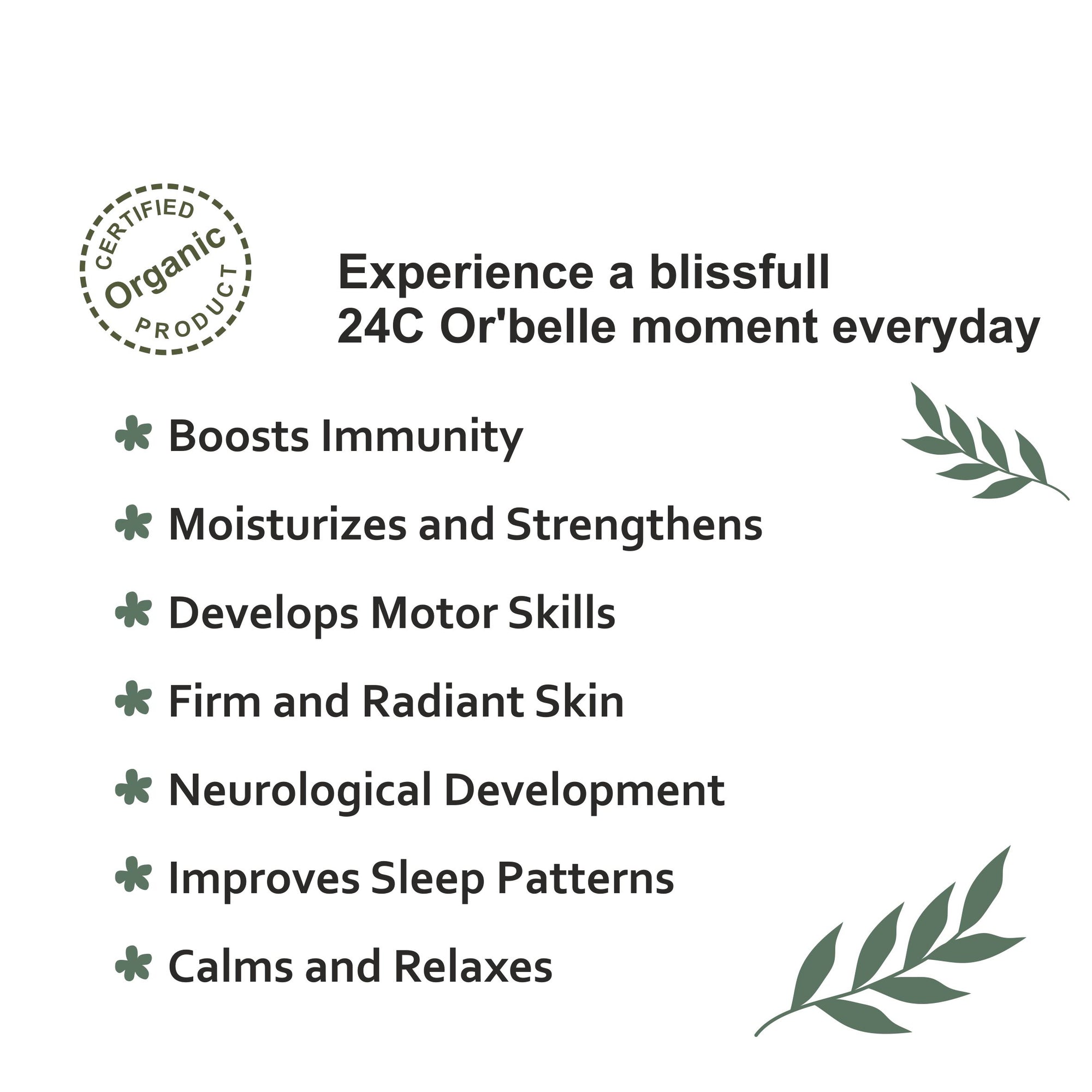 CERTIFIED
Organic
PRODUCT

Experience a blissfull
24C Or'belle moment everyday

Boosts Immunity

Moisturizes and Strengthens

Develops Motor Skills

Firm and Radiant Skin

Neurological Development

Improves Sleep Patterns

Calms and Relaxes